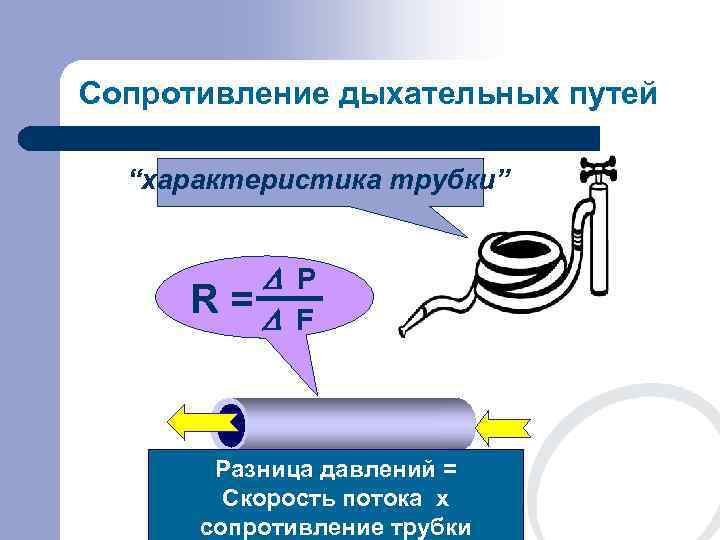 Сопротивление дыхательных путей

“характеристика трубки”

$R = \frac{\Delta P}{\Delta F}$

Разница давлений = Скорость потока х сопротивление трубки